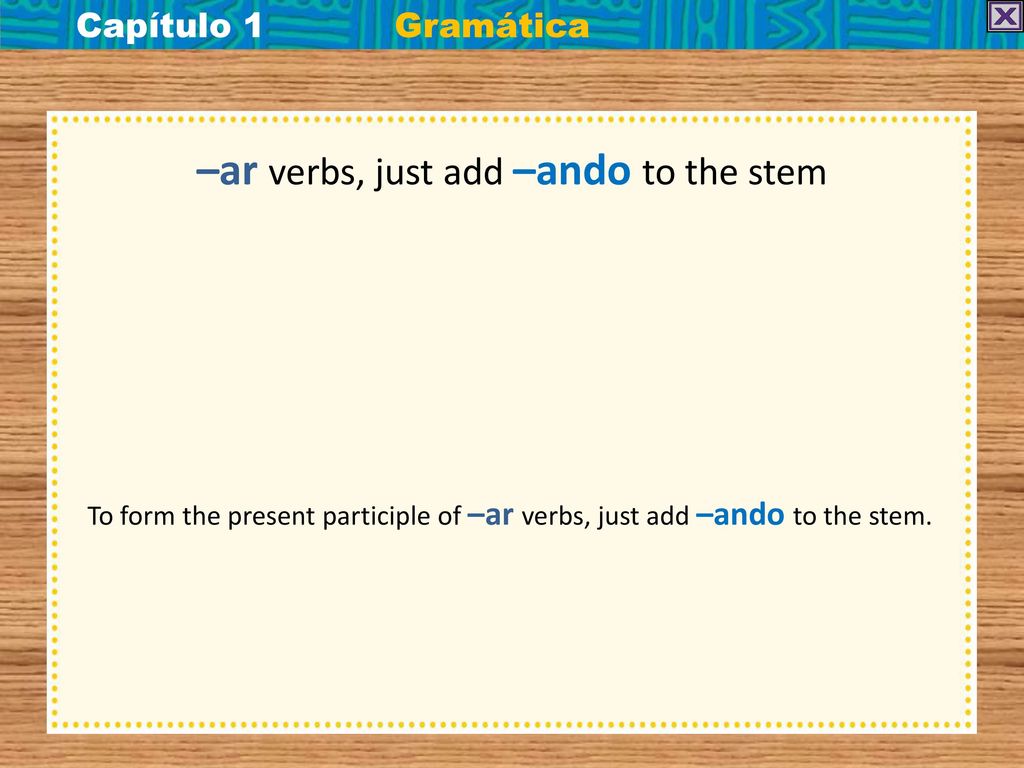 Capítulo 1 Gramática

–ar verbs, just add –ando to the stem

To form the present participle of –ar verbs, just add –ando to the stem.